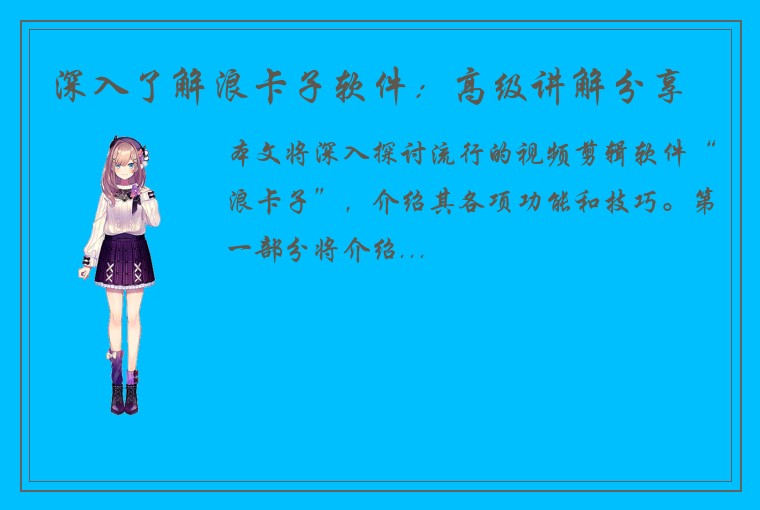 深入了解浪卡子软件：高级讲解分享

本文将深入探讨流行的视频剪辑软件“浪卡子”，介绍其各项功能和技巧。第一部分将介绍...